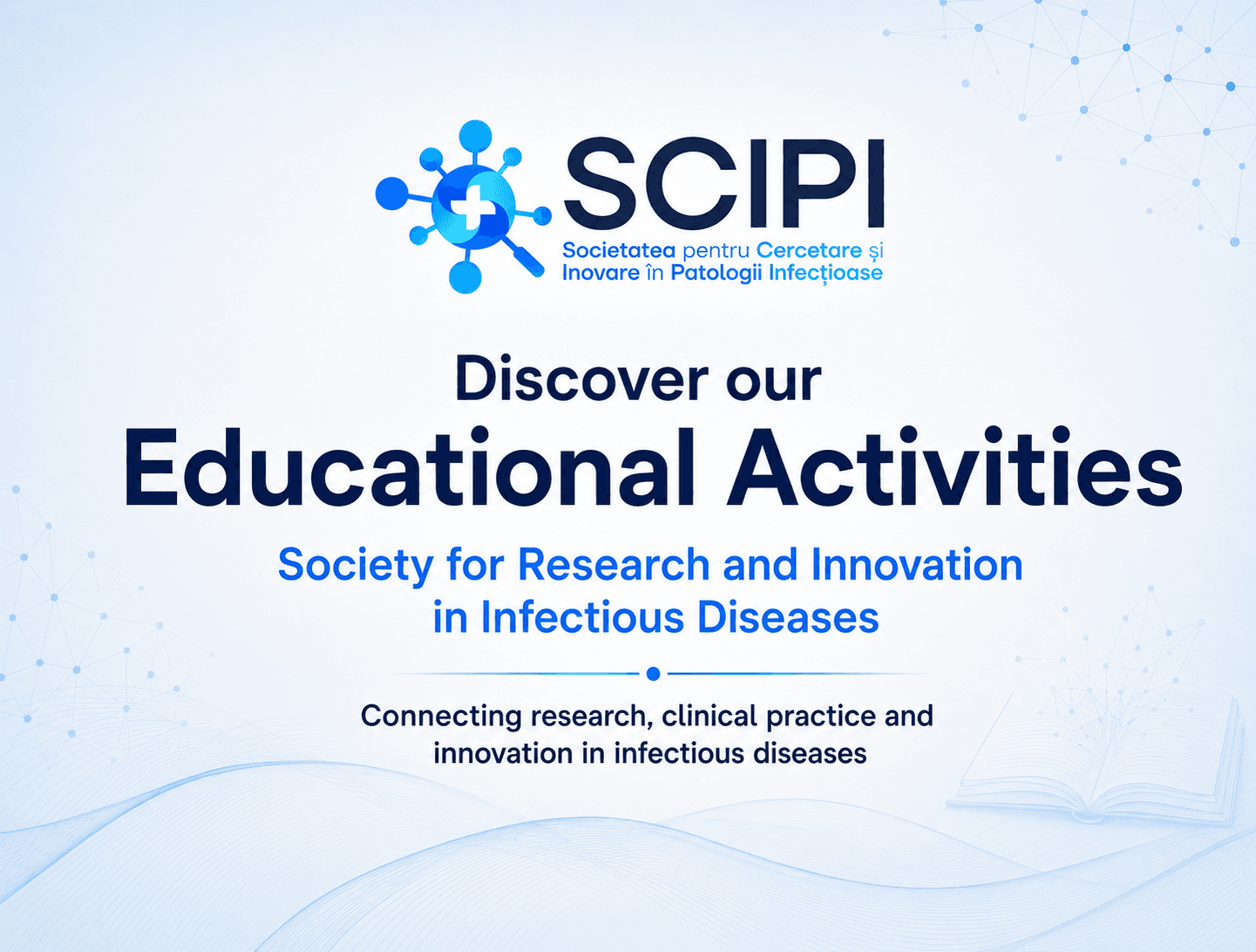 SCIPI
Societatea pentru Cercetare și Inovare în Patologii Infecțioase

Discover our
Educational Activities

Society for Research and Innovation in Infectious Diseases

Connecting research, clinical practice and innovation in infectious diseases